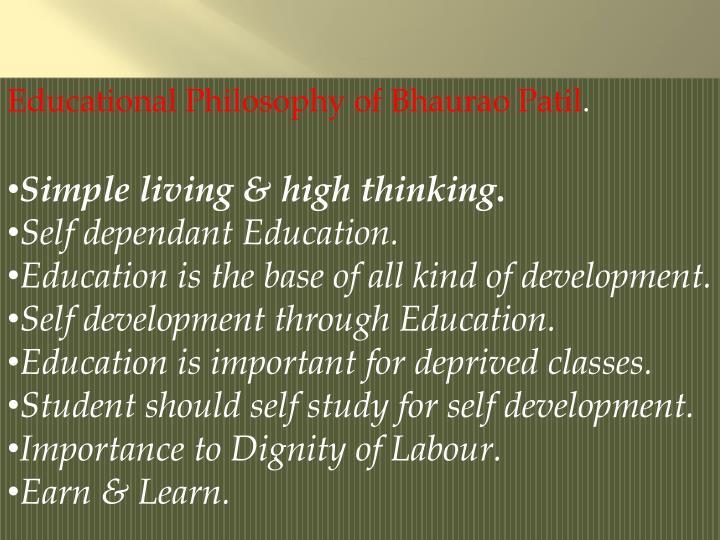 Educational Philosophy of Bhaurao Patil.

•Simple living & high thinking.
•Self dependant Education.
•Education is the base of all kind of development.
•Self development through Education.
•Education is important for deprived classes.
•Student should self study for self development.
•Importance to Dignity of Labour.
•Earn & Learn.